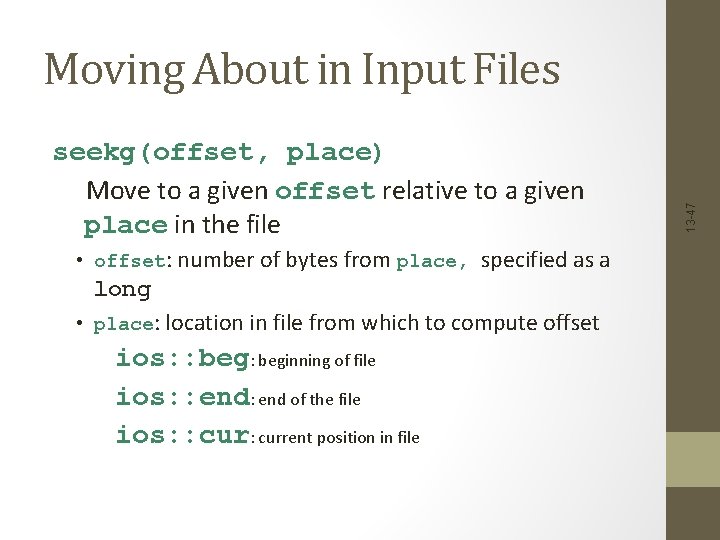 Moving About in Input Files

seekg(offset, place)

Move to a given offset relative to a given place in the file

• offset: number of bytes from place, specified as a long

• place: location in file from which to compute offset

ios::beg: beginning of file

ios::end: end of the file

ios::cur: current position in file

13-47